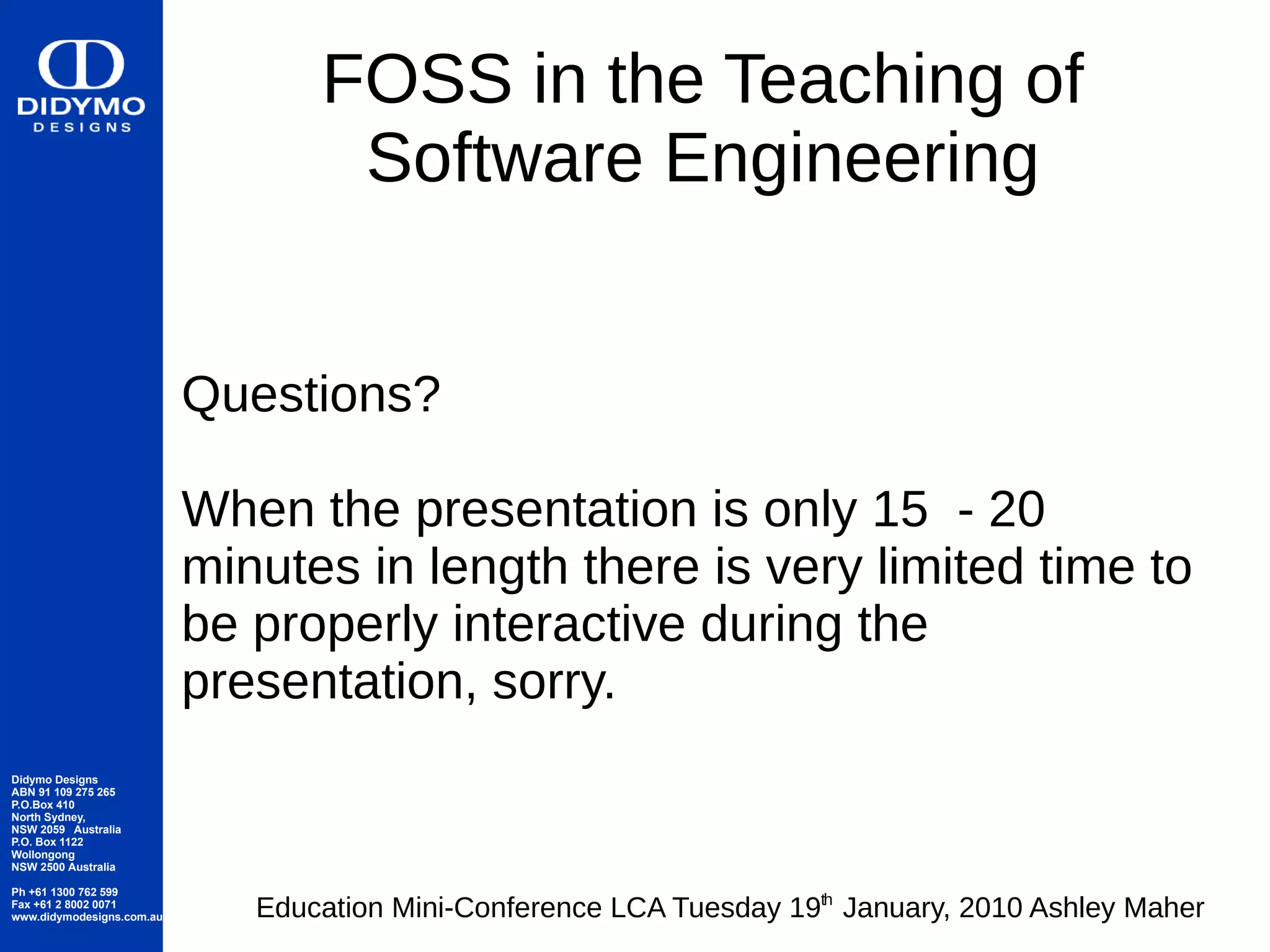 DIDYMO
DESIGNS

FOSS in the Teaching of Software Engineering

Questions?

When the presentation is only 15 - 20 minutes in length there is very limited time to be properly interactive during the presentation, sorry.

Didymo Designs
ABN 91 109 275 265
P.O.Box 410
North Sydney,
NSW 2059 Australia
P.O. Box 1122
Wollongong
NSW 2500 Australia

Ph +61 1300 762 599
Fax +61 2 8002 0071
www.didymodesigns.com.au

Education Mini-Conference LCA Tuesday 19$^{th}$ January, 2010 Ashley Maher